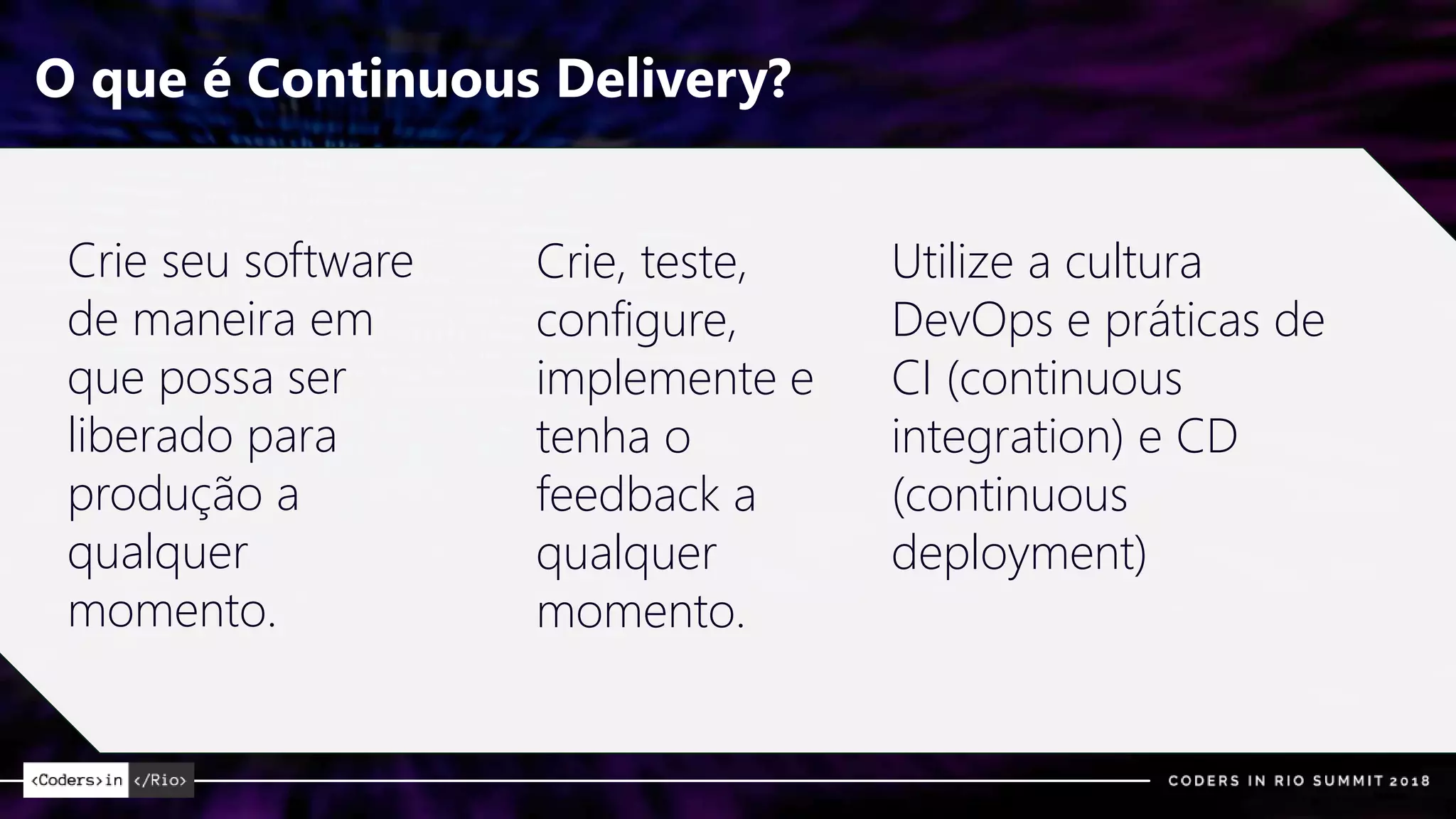 O que é Continuous Delivery?

Crie seu software de maneira em que possa ser liberado para produção a qualquer momento.

Crie, teste, configure, implemente e tenha o feedback a qualquer momento.

Utilize a cultura DevOps e práticas de CI (continuous integration) e CD (continuous deployment)

<Coders>in </Rio>

CODERS IN RIO SUMMIT 2018